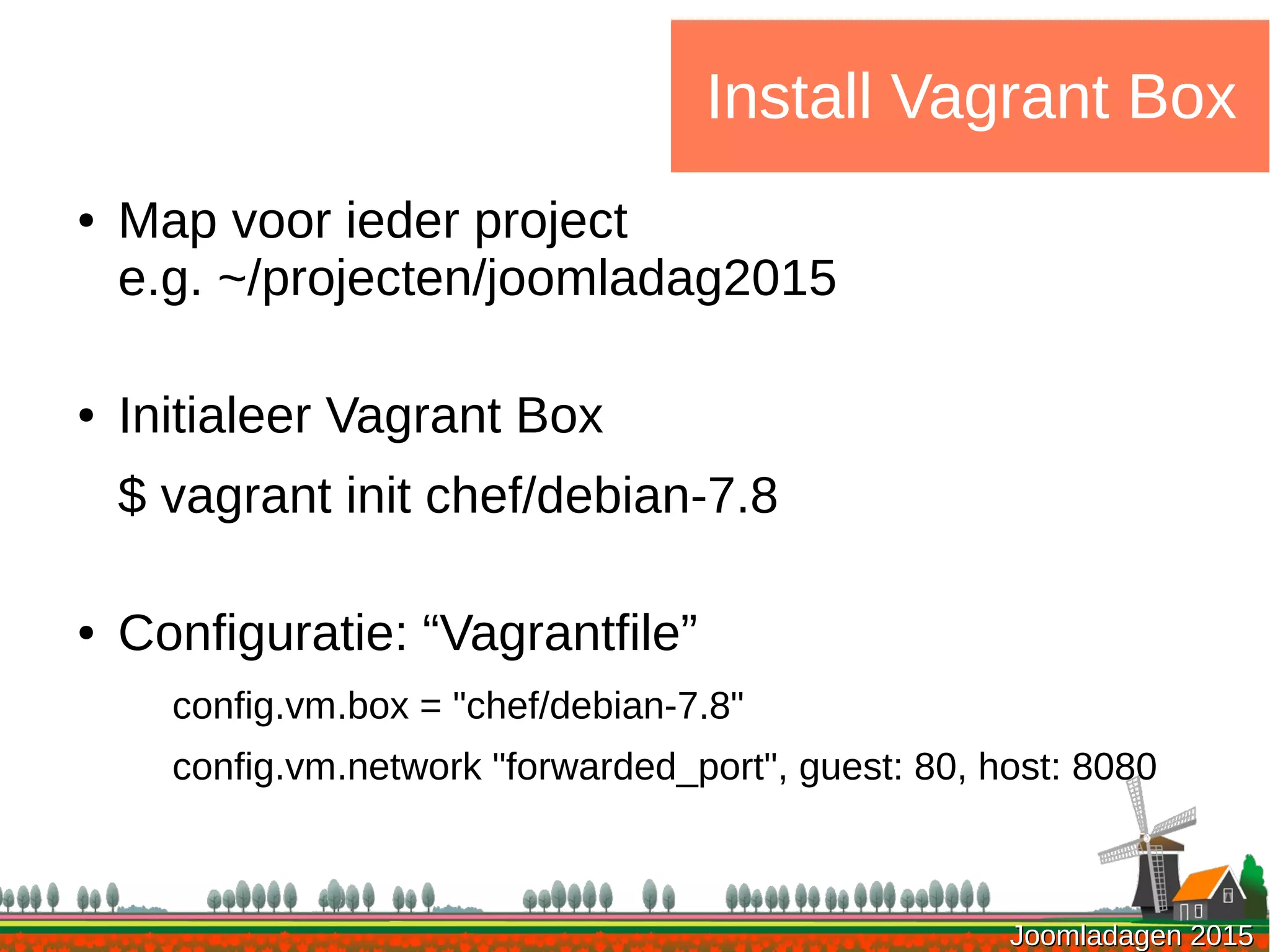 Install Vagrant Box

• Map voor ieder project
e.g. ~/projecten/joomladag2015

• Initialeer Vagrant Box

$ vagrant init chef/debian-7.8

• Configuratie: “Vagrantfile”

config.vm.box = "chef/debian-7.8"

config.vm.network "forwarded_port", guest: 80, host: 8080

Joomladagen 2015